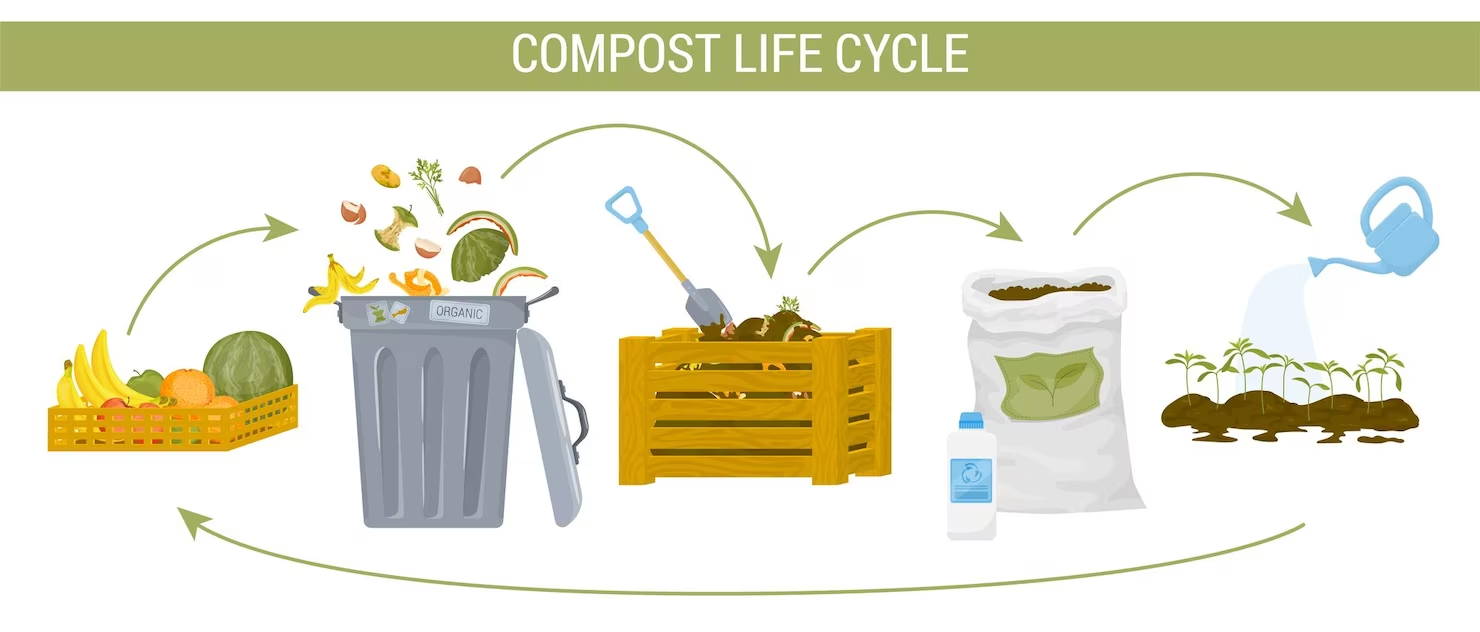 COMPOST LIFE CYCLE

ORGANIC